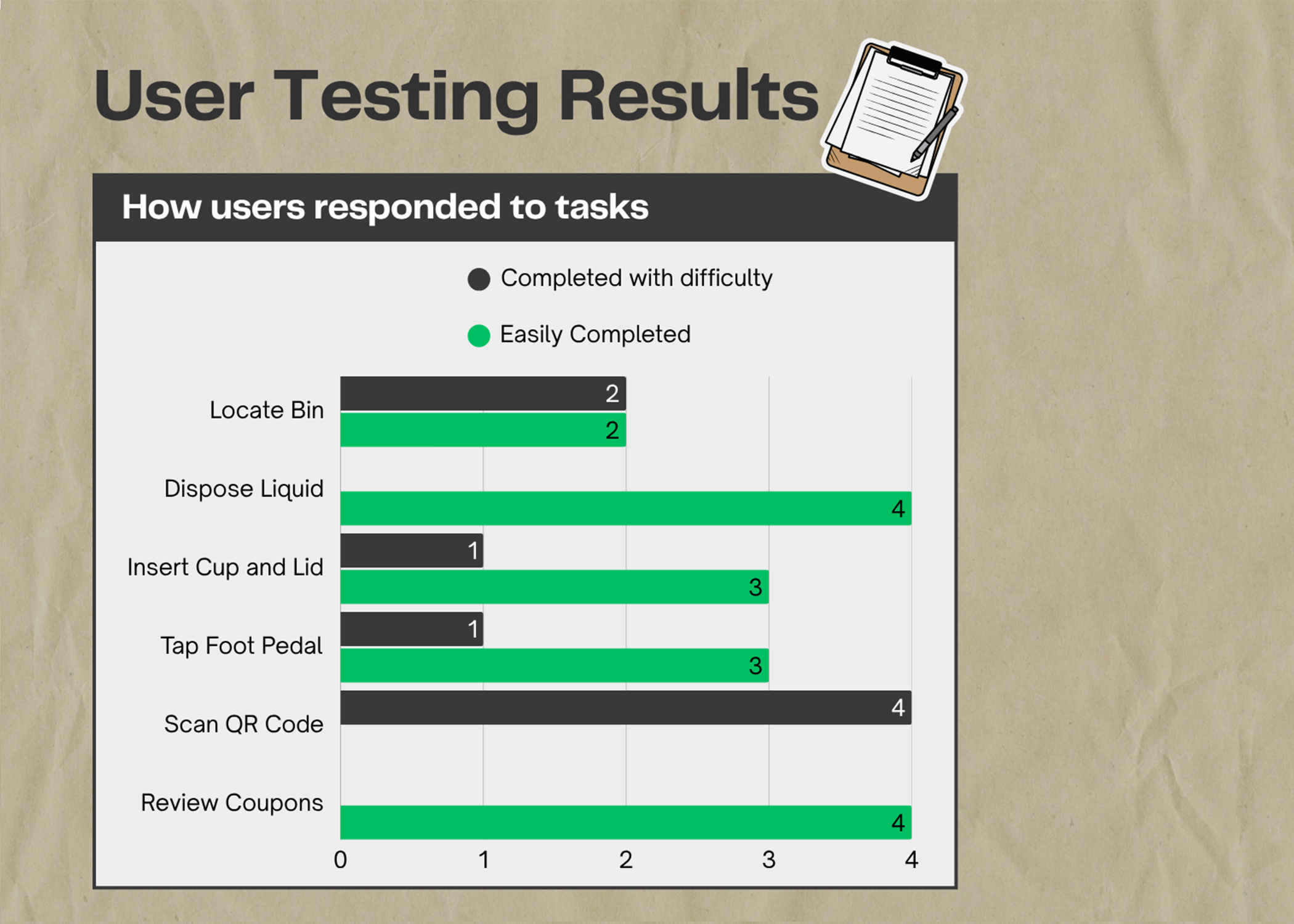 User Testing Results

How users responded to tasks

Completed with difficulty

Easily Completed

Locate Bin
2
2

Dispose Liquid
4

Insert Cup and Lid
1
3

Tap Foot Pedal
1
3

Scan QR Code
4

Review Coupons
4

0 1 2 3 4